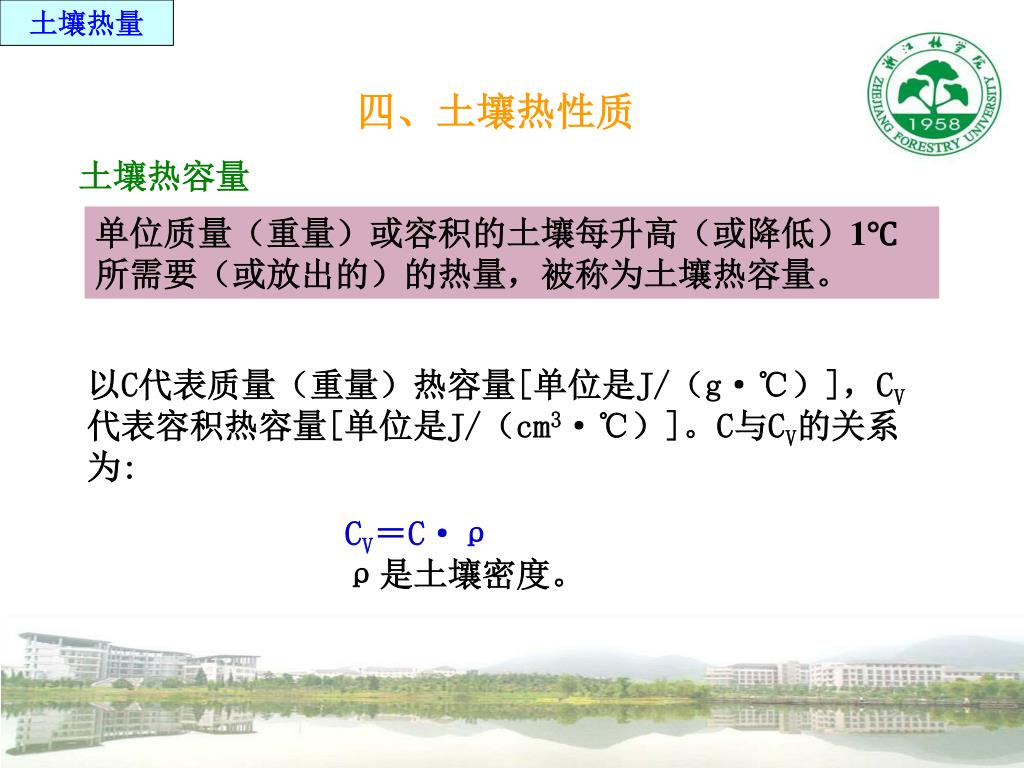 土壤热量

浙江林学院
ZHEJIANG FORESTRY UNIVERSITY
1958

四、土壤热性质

土壤热容量

单位质量（重量）或容积的土壤每升高（或降低）1℃所需要（或放出的）的热量，被称为土壤热容量。

以C代表质量（重量）热容量[单位是J/（g·℃）]，$C_V$代表容积热容量[单位是J/（$cm^3$·℃）]。C与$C_V$的关系为:

$C_V = C \cdot \rho$

ρ是土壤密度。